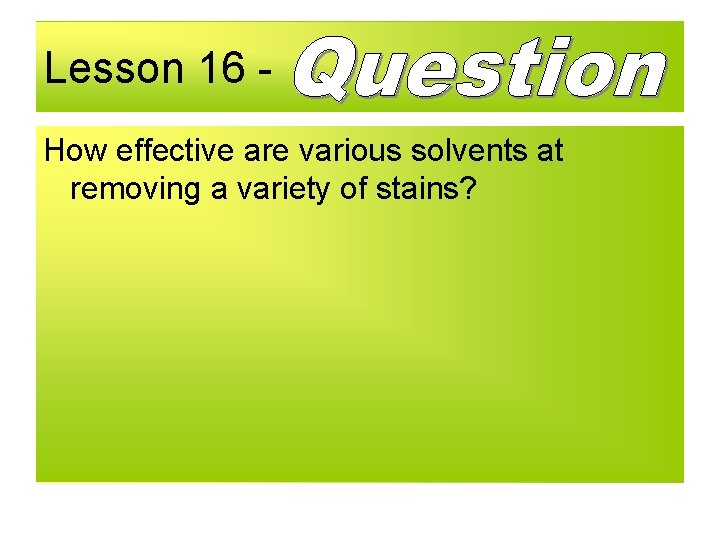 Lesson 16 - Question

How effective are various solvents at removing a variety of stains?